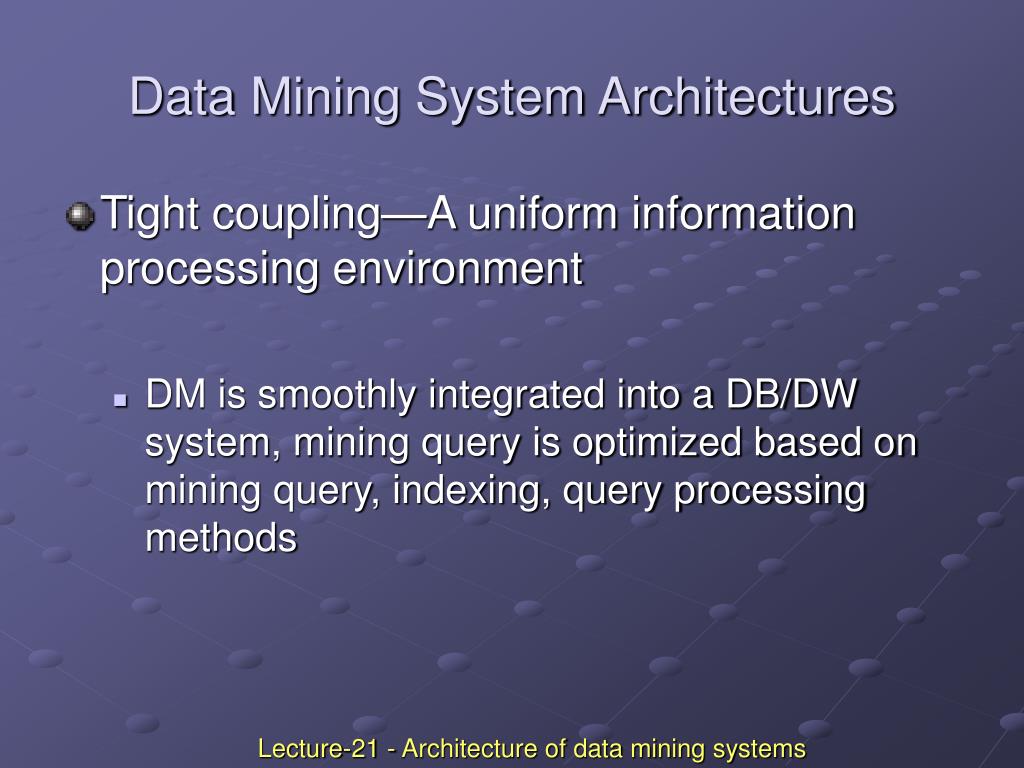 Data Mining System Architectures

Tight coupling—A uniform information processing environment

DM is smoothly integrated into a DB/DW system, mining query is optimized based on mining query, indexing, query processing methods

Lecture-21 - Architecture of data mining systems